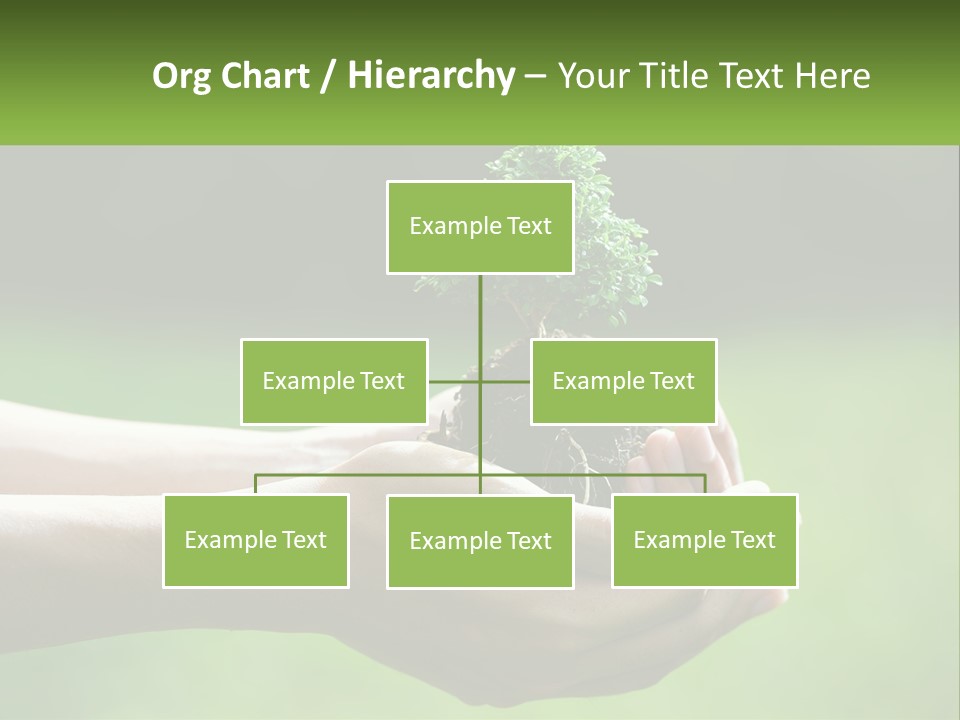 Org Chart / Hierarchy – Your Title Text Here

Example Text

Example Text

Example Text

Example Text

Example Text

Example Text